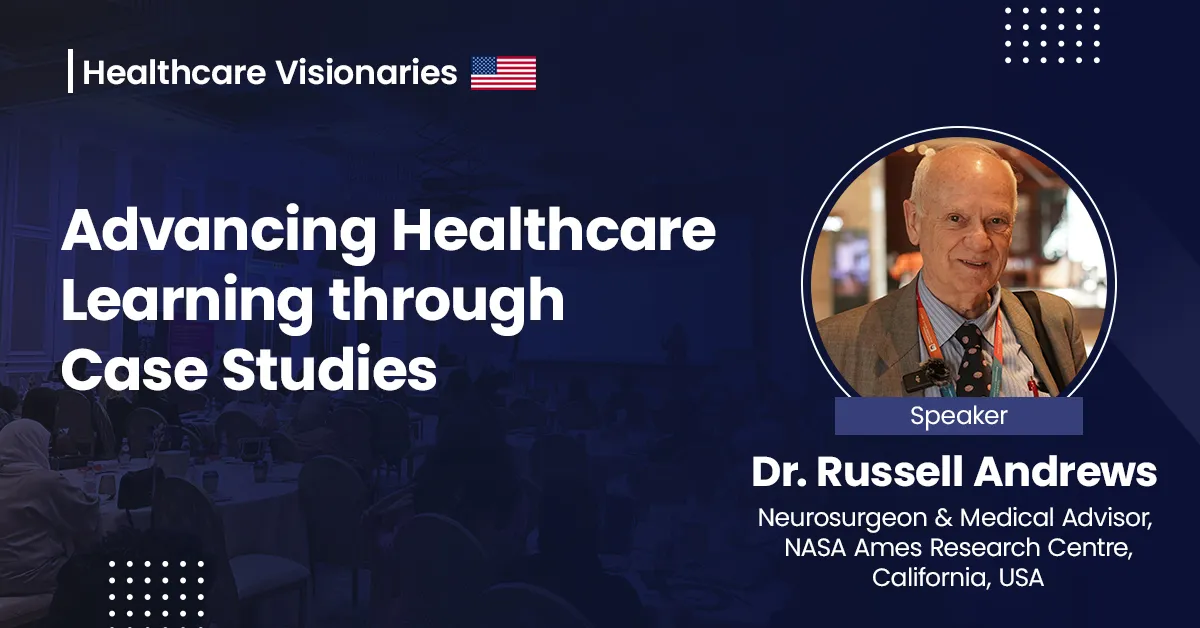 Healthcare Visionaries

Advancing Healthcare Learning through Case Studies

Speaker

Dr. Russell Andrews

Neurosurgeon & Medical Advisor, NASA Ames Research Centre, California, USA